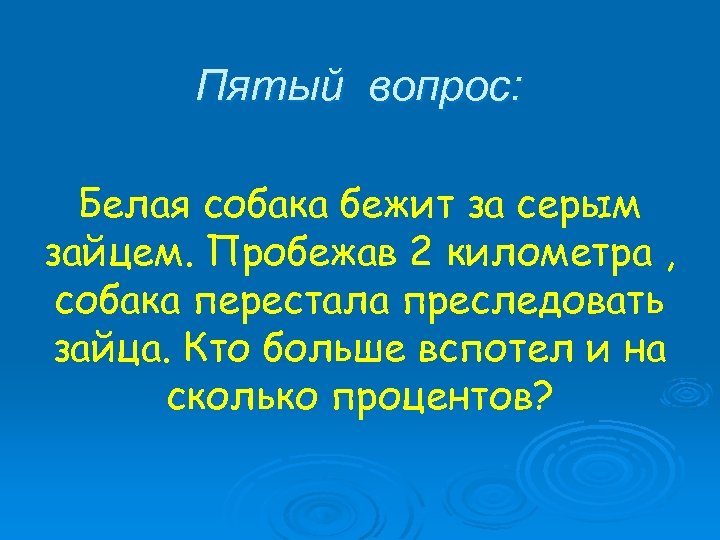 Пятый вопрос:

Белая собака бежит за серым зайцем. Пробежав 2 километра , собака перестала преследовать зайца. Кто больше вспотел и на сколько процентов?